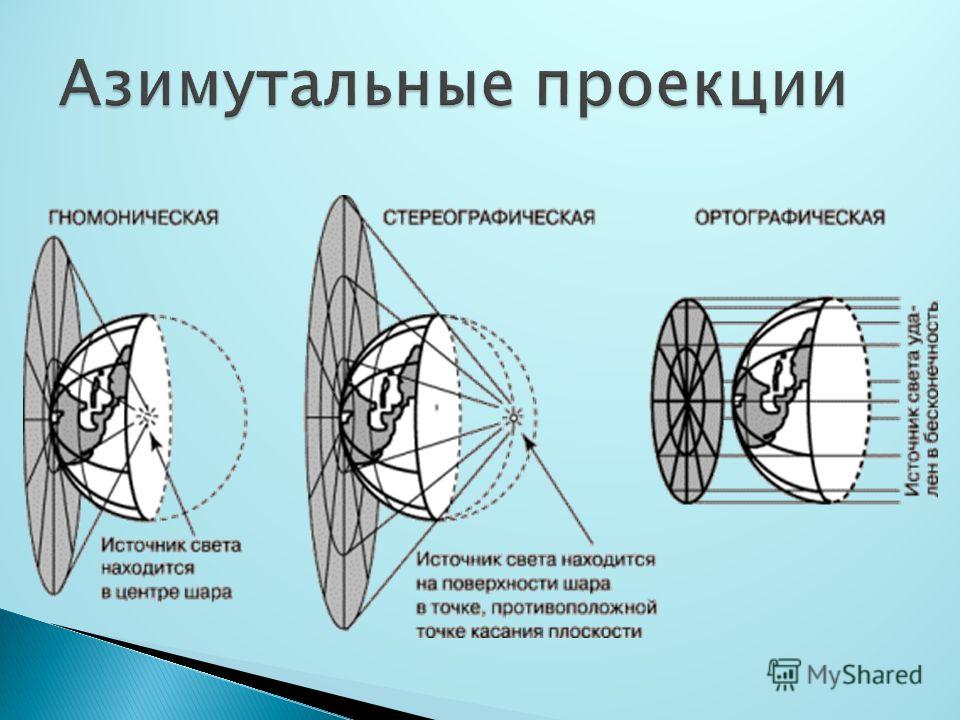 Азимутальные проекции

ГНОМОНИЧЕСКАЯ

СТЕРЕОГРАФИЧЕСКАЯ

ОРТОГРАФИЧЕСКАЯ

Источник света находится в центре шара

Источник света находится на поверхности шара в точке, противоположной точке касания плоскости

Источник света удален в бесконечность

MyShared